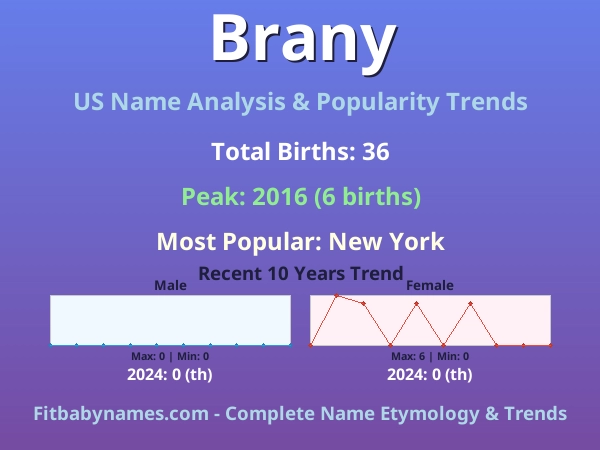 Brany

US Name Analysis & Popularity Trends

Total Births: 36

Peak: 2016 (6 births)

Most Popular: New York

Recent 10 Years Trend

Male

Max: 0 | Min: 0

2024: 0 (th)

Female

Max: 6 | Min: 0

2024: 0 (th)

Fitbabynames.com - Complete Name Etymology & Trends